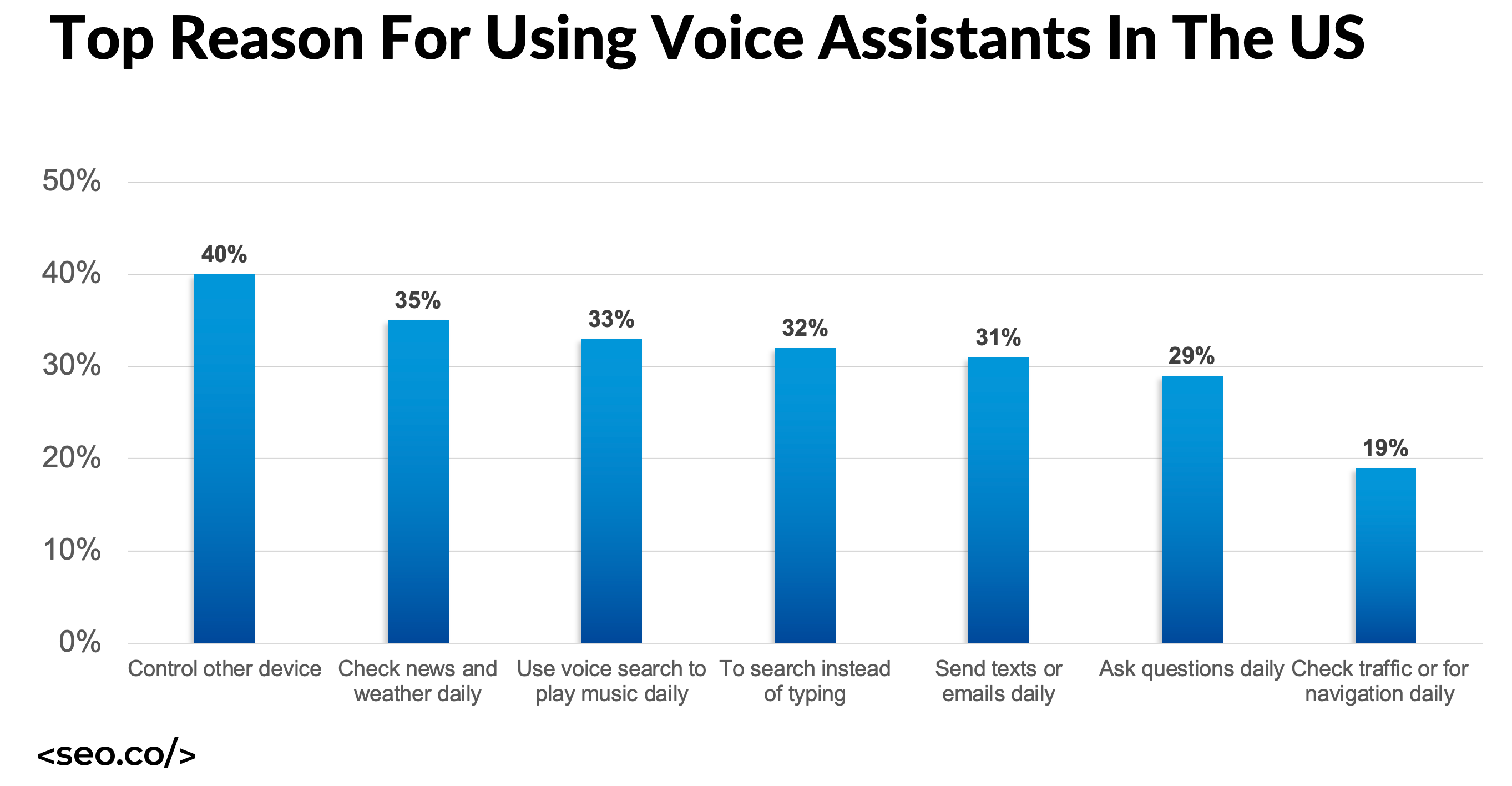 Top Reason For Using Voice Assistants In The US

50%
40%
30%
20%
10%
0%

40%
35%
33%
32%
31%
29%
19%

Control other device
Check news and weather daily
Use voice search to play music daily
To search instead of typing
Send texts or emails daily
Ask questions daily
Check traffic or for navigation daily

<seo.co/>